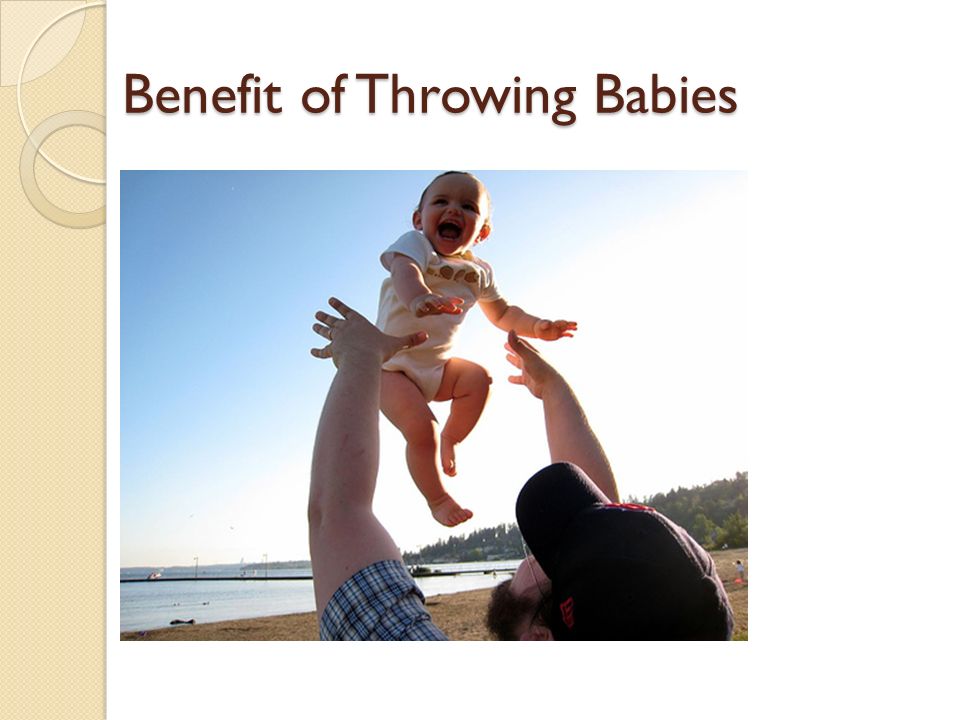 Benefit of Throwing Babies